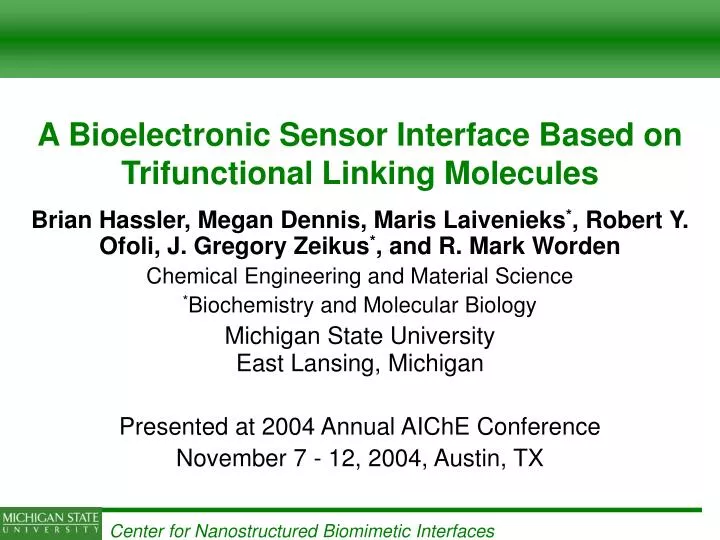 A Bioelectronic Sensor Interface Based on Trifunctional Linking Molecules

Brian Hassler, Megan Dennis, Maris Laivenieks*, Robert Y. Ofoli, J. Gregory Zeikus*, and R. Mark Worden

Chemical Engineering and Material Science

*Biochemistry and Molecular Biology

Michigan State University
East Lansing, Michigan

Presented at 2004 Annual AIChE Conference
November 7 - 12, 2004, Austin, TX

MICHIGAN STATE UNIVERSITY

Center for Nanostructured Biomimetic Interfaces